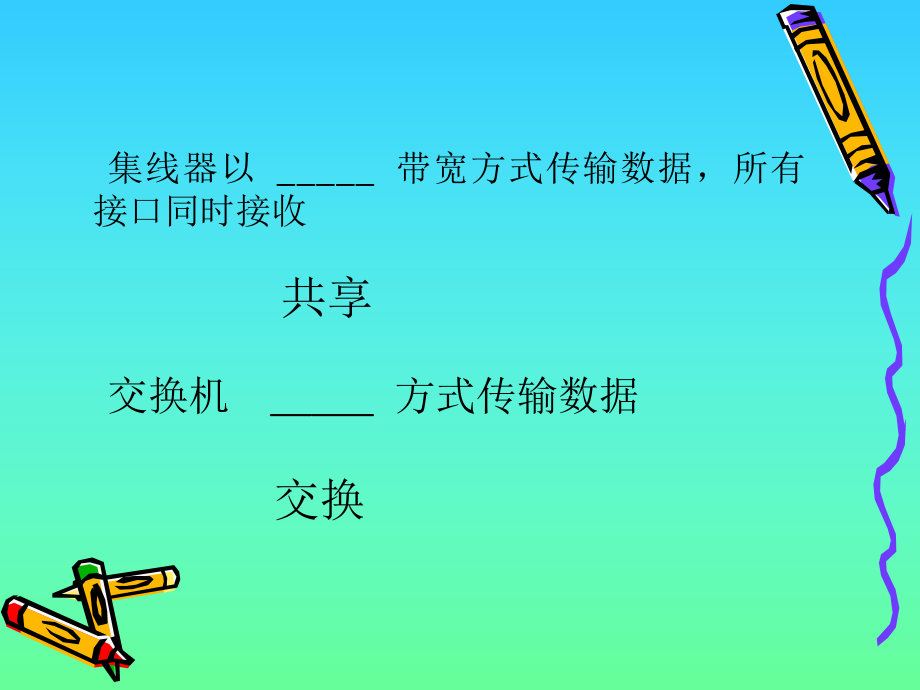 集线器以 _____ 带宽方式传输数据，所有接口同时接收

共享

交换机 _____ 方式传输数据

交换